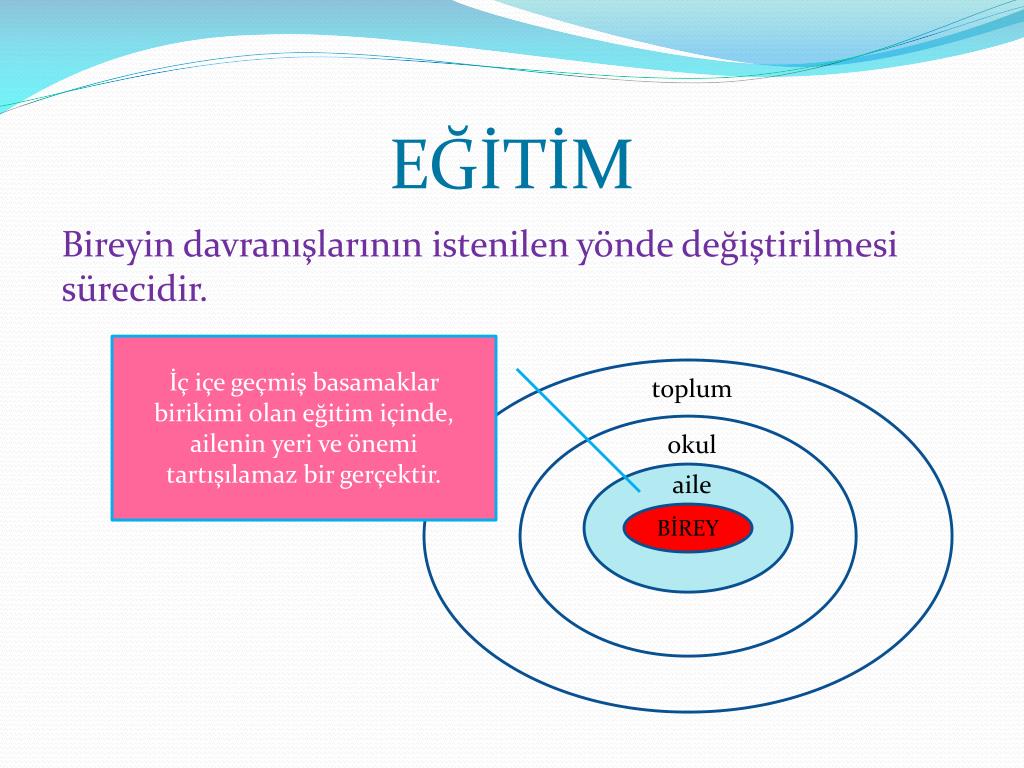 EĞİTİM

Bireyin davranışlarının istenilen yönde değiştirilmesi sürecidir.

İç içe geçmiş basamaklar birikimi olan eğitim içinde, ailenin yeri ve önemi tartışılamaz bir gerçektir.

toplum

okul

aile

BİREY